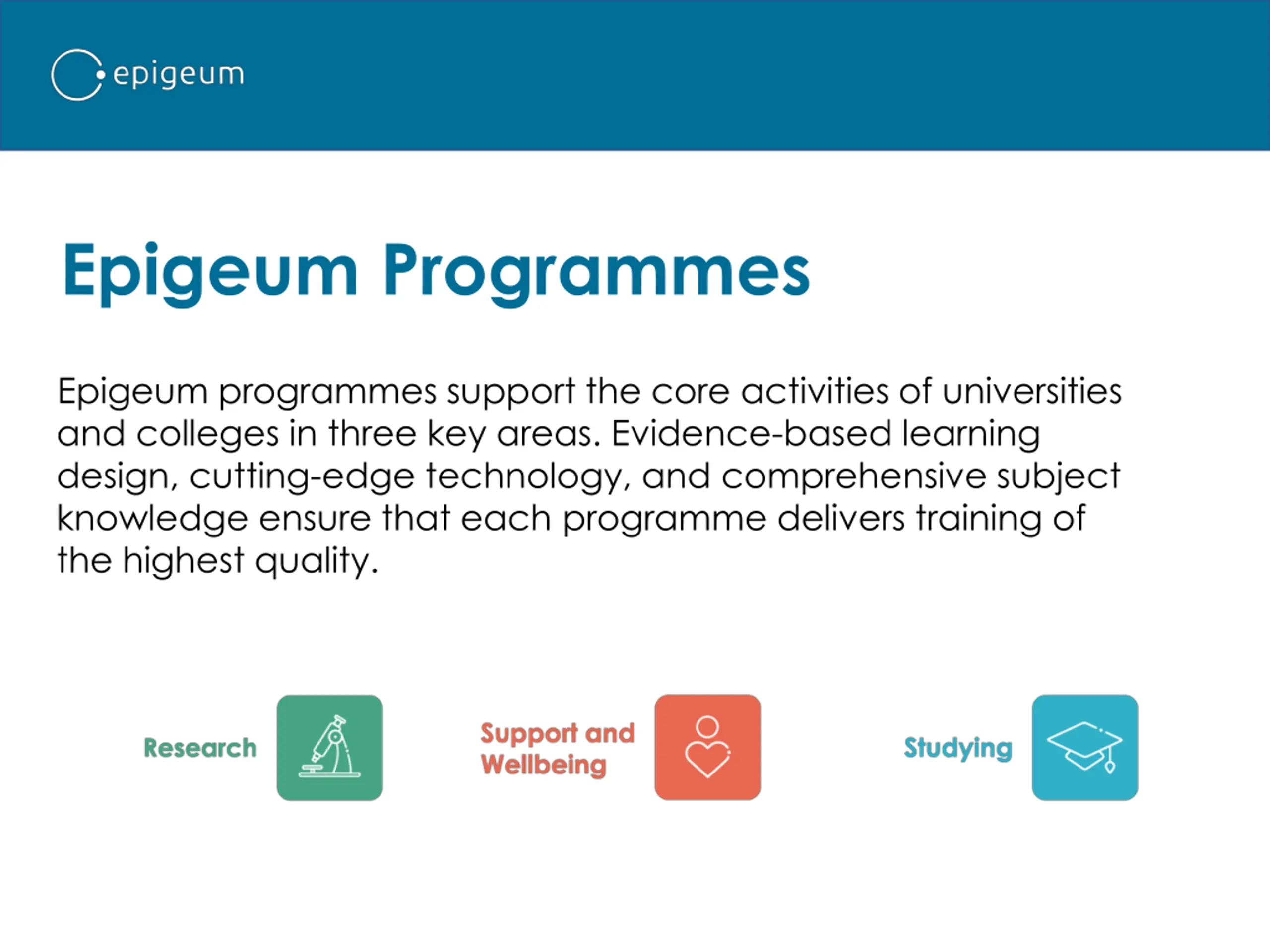 epigeum

Epigeum Programmes

Epigeum programmes support the core activities of universities and colleges in three key areas. Evidence-based learning design, cutting-edge technology, and comprehensive subject knowledge ensure that each programme delivers training of the highest quality.

Research

Support and Wellbeing

Studying